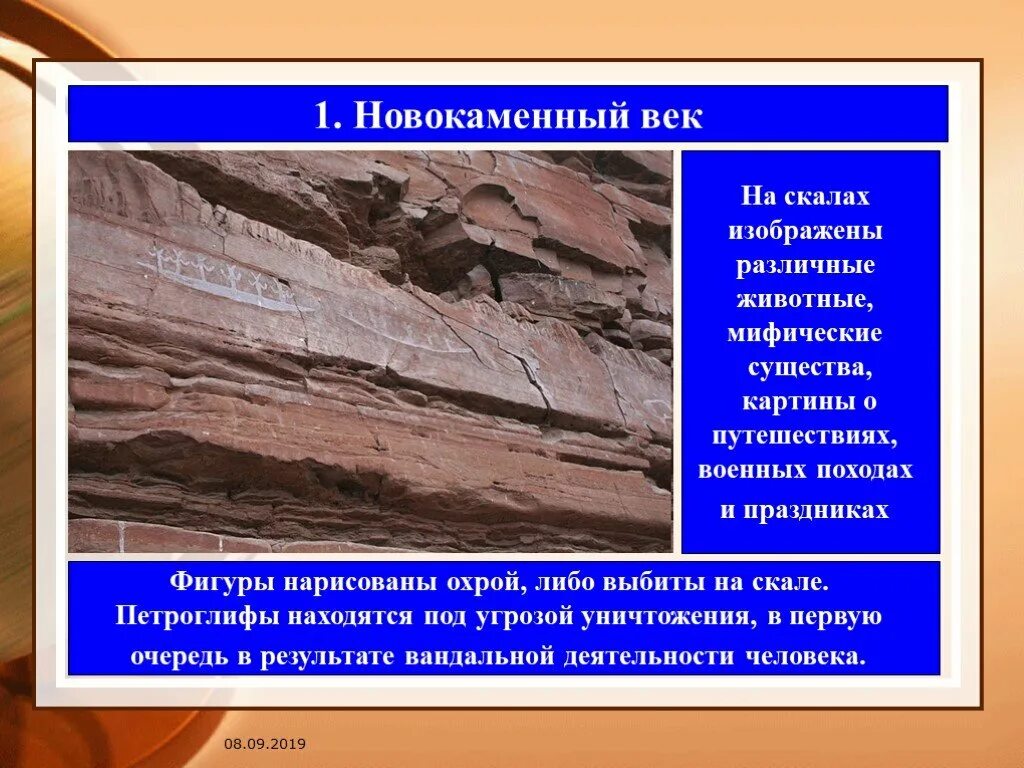 1. Новокаменный век

На скалах изображены различные животные, мифические существа, картины о путешествиях, военных походах и праздниках

Фигуры нарисованы охрой, либо выбиты на скале. Петроглифы находятся под угрозой уничтожения, в первую очередь в результате вандальной деятельности человека.

08.09.2019